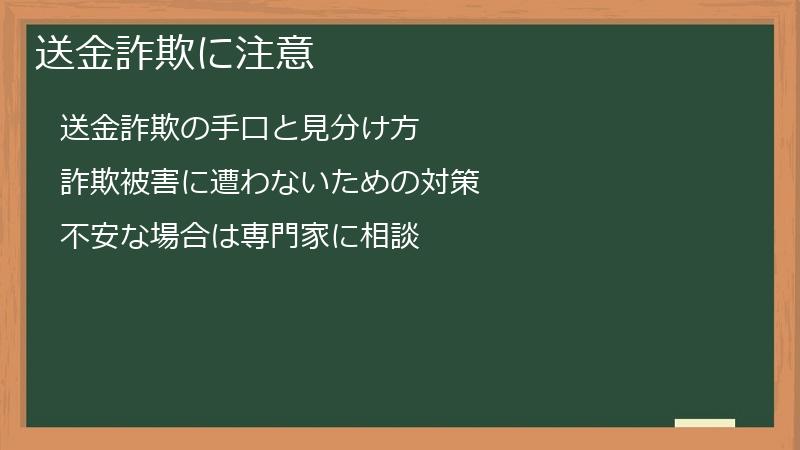 送金詐欺に注意

送金詐欺の手口と見分け方

詐欺被害に遭わないための対策

不安な場合は専門家に相談